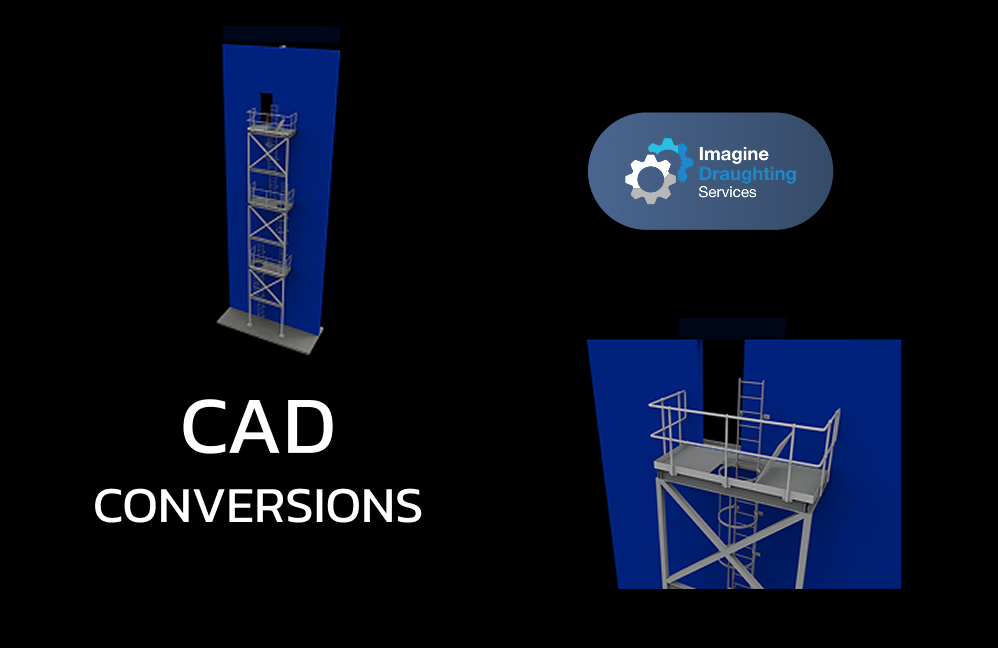 Imagine
Draughting
Services

CAD
CONVERSIONS